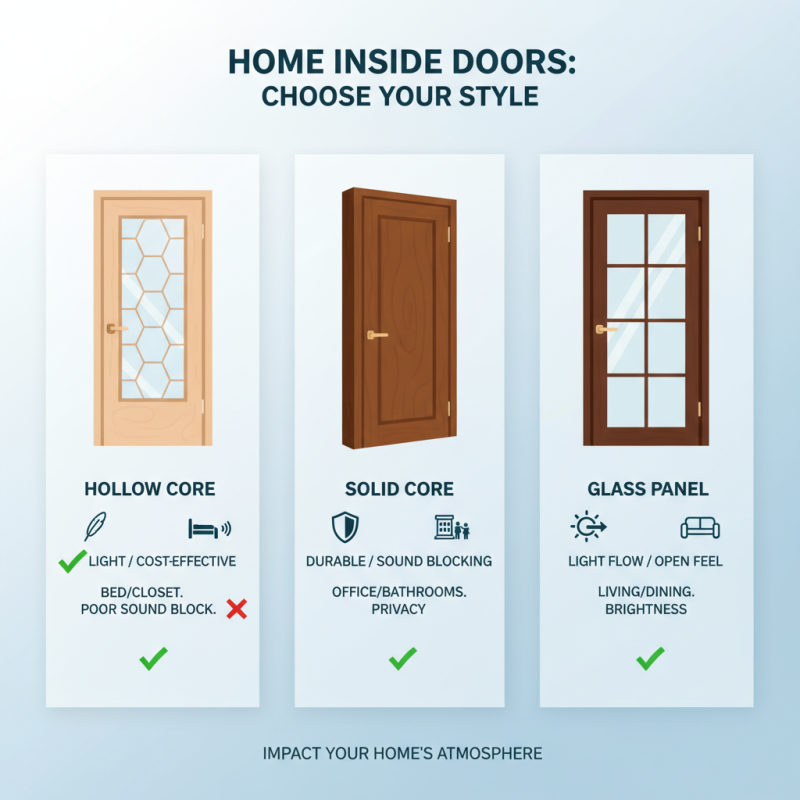 HOME INSIDE DOORS:
CHOOSE YOUR STYLE

HOLLOW CORE

LIGHT / COST-EFFECTIVE

BED/CLOSET.
POOR SOUND BLOCK.

SOLID CORE

DURABLE / SOUND BLOCKING

OFFICE/BATHROOMS.
PRIVACY

GLASS PANEL

LIGHT FLOW / OPEN FEEL

LIVING/DINING.
BRIGHTNESS

IMPACT YOUR HOME'S ATMOSPHERE